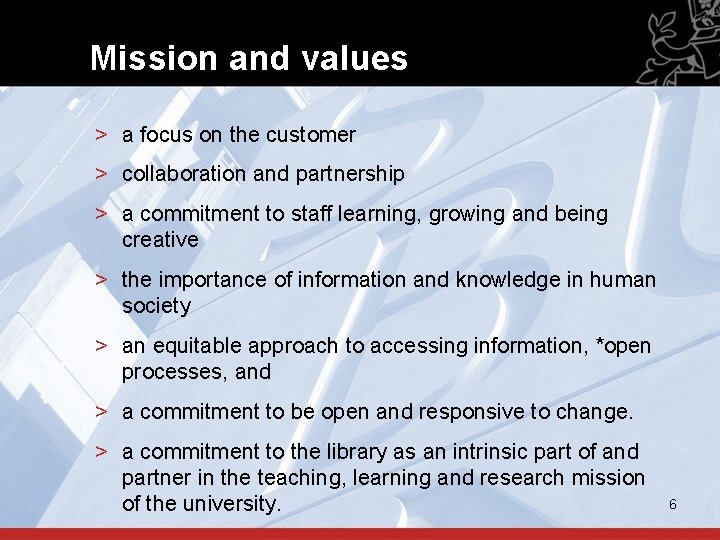 Mission and values

> a focus on the customer

> collaboration and partnership

> a commitment to staff learning, growing and being creative

> the importance of information and knowledge in human society

> an equitable approach to accessing information, *open processes, and

> a commitment to be open and responsive to change.

> a commitment to the library as an intrinsic part of and partner in the teaching, learning and research mission of the university.

6